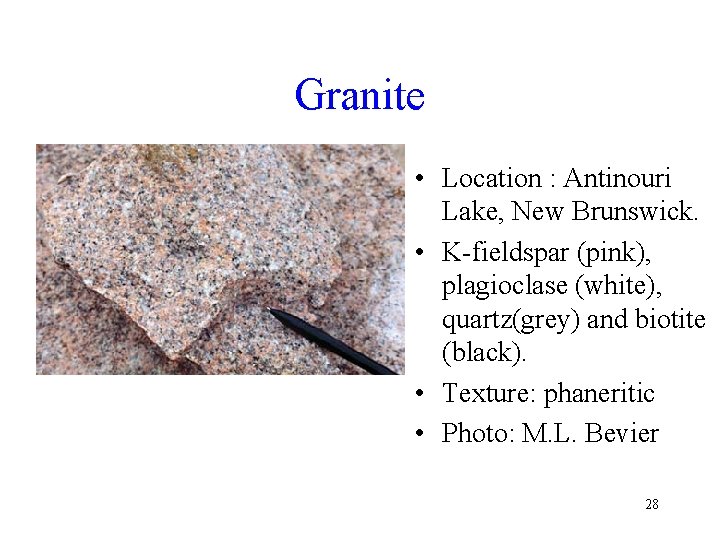 Granite

• Location : Antinouri Lake, New Brunswick.
• K-fieldspar (pink), plagioclase (white), quartz(grey) and biotite (black).
• Texture: phaneritic
• Photo: M.L. Bevier

28